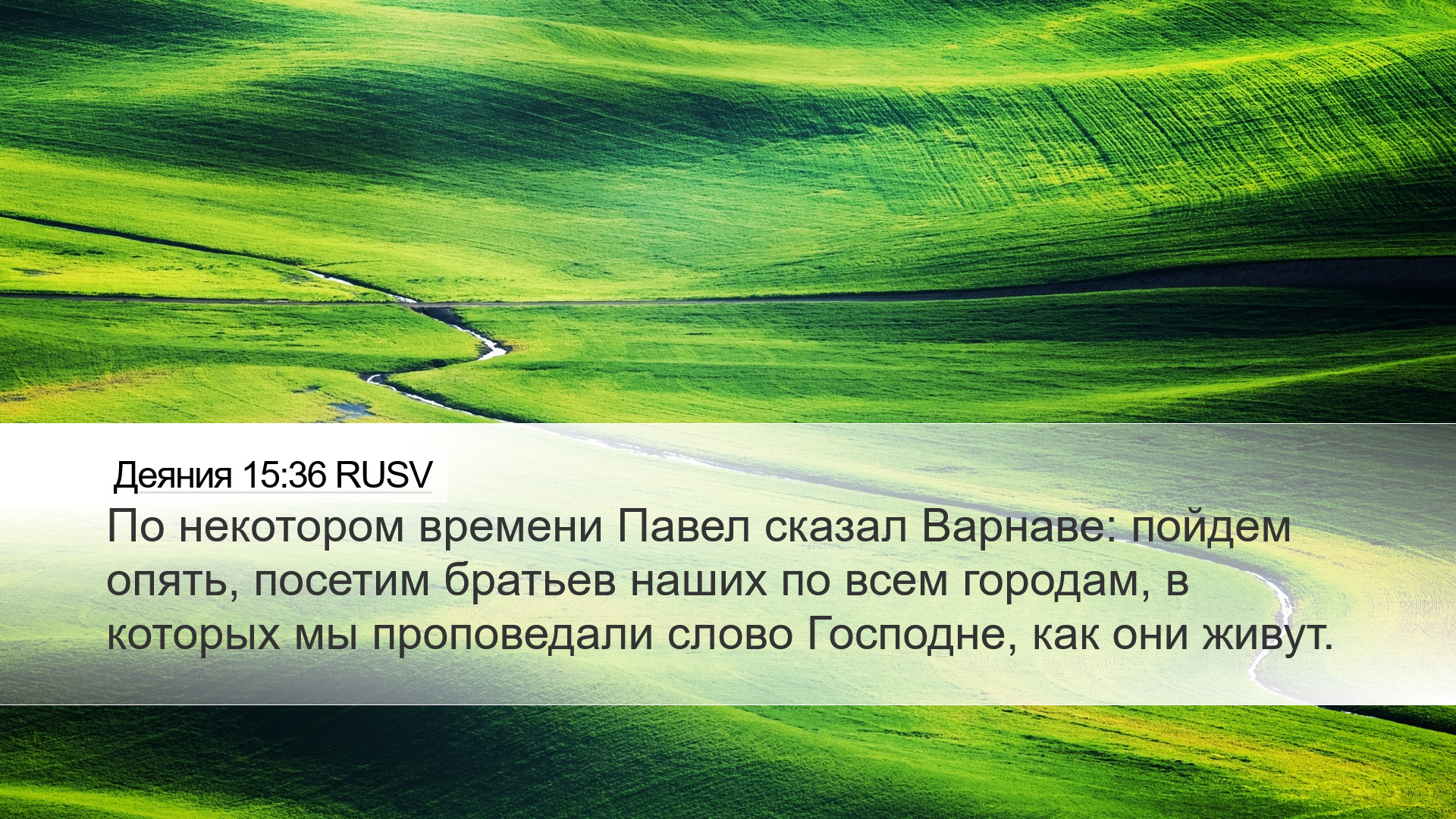 Деяния 15:36 RUSV

По некотором времени Павел сказал Варнаве: пойдем опять, посетим братьев наших по всем городам, в которых мы проповедали слово Господне, как они живут.